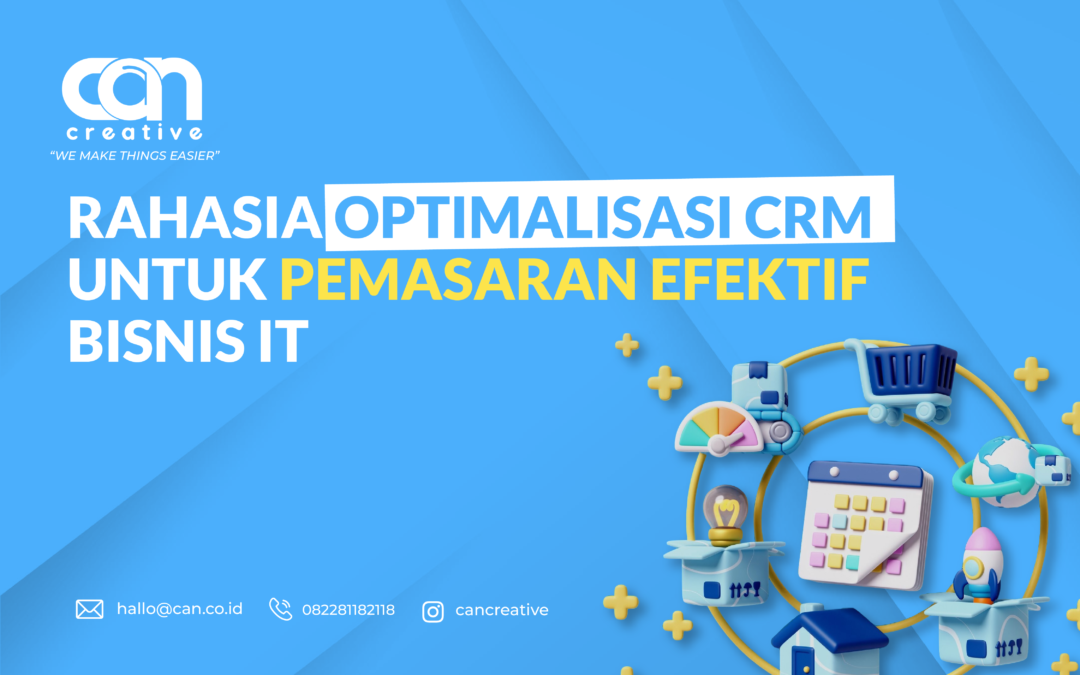 can
creative
"WE MAKE THINGS EASIER"

RAHASIA OPTIMALISASI CRM UNTUK PEMASARAN EFEKTIF BISNIS IT

hallo@can.co.id 082281182118 cancreative